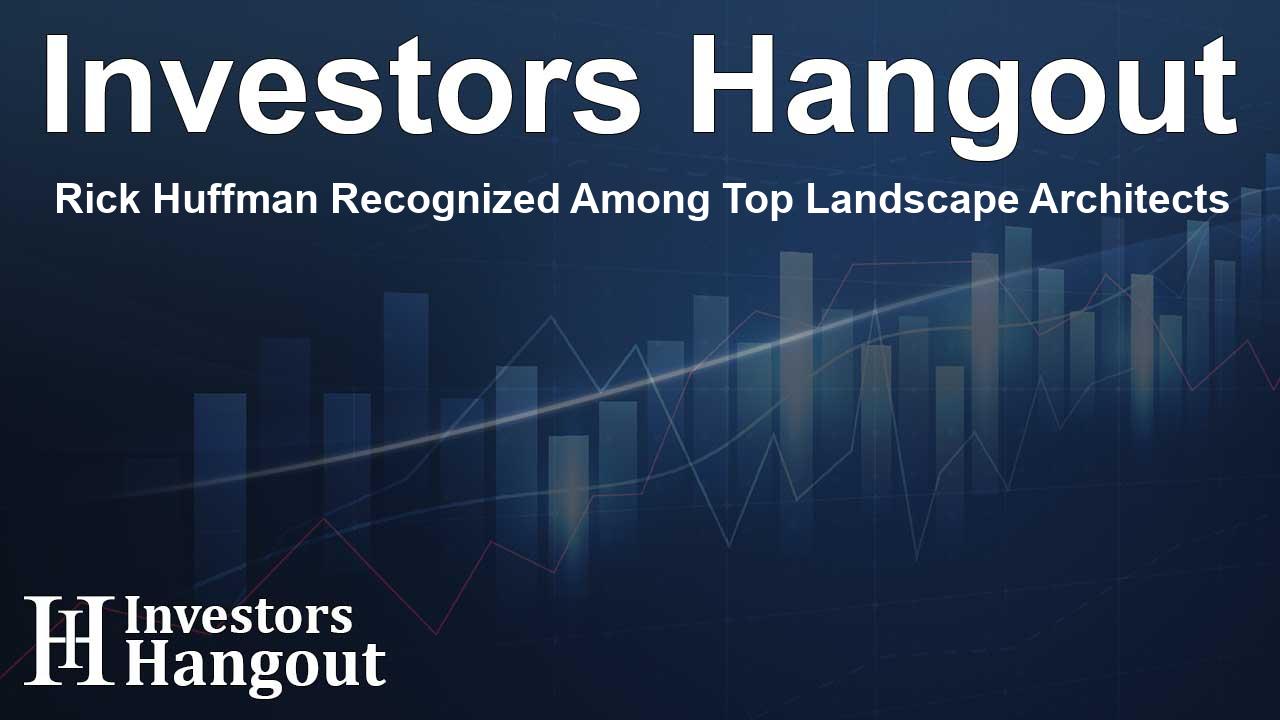 Investors Hangout

Rick Huffman Recognized Among Top Landscape Architects

IH Investors Hangout